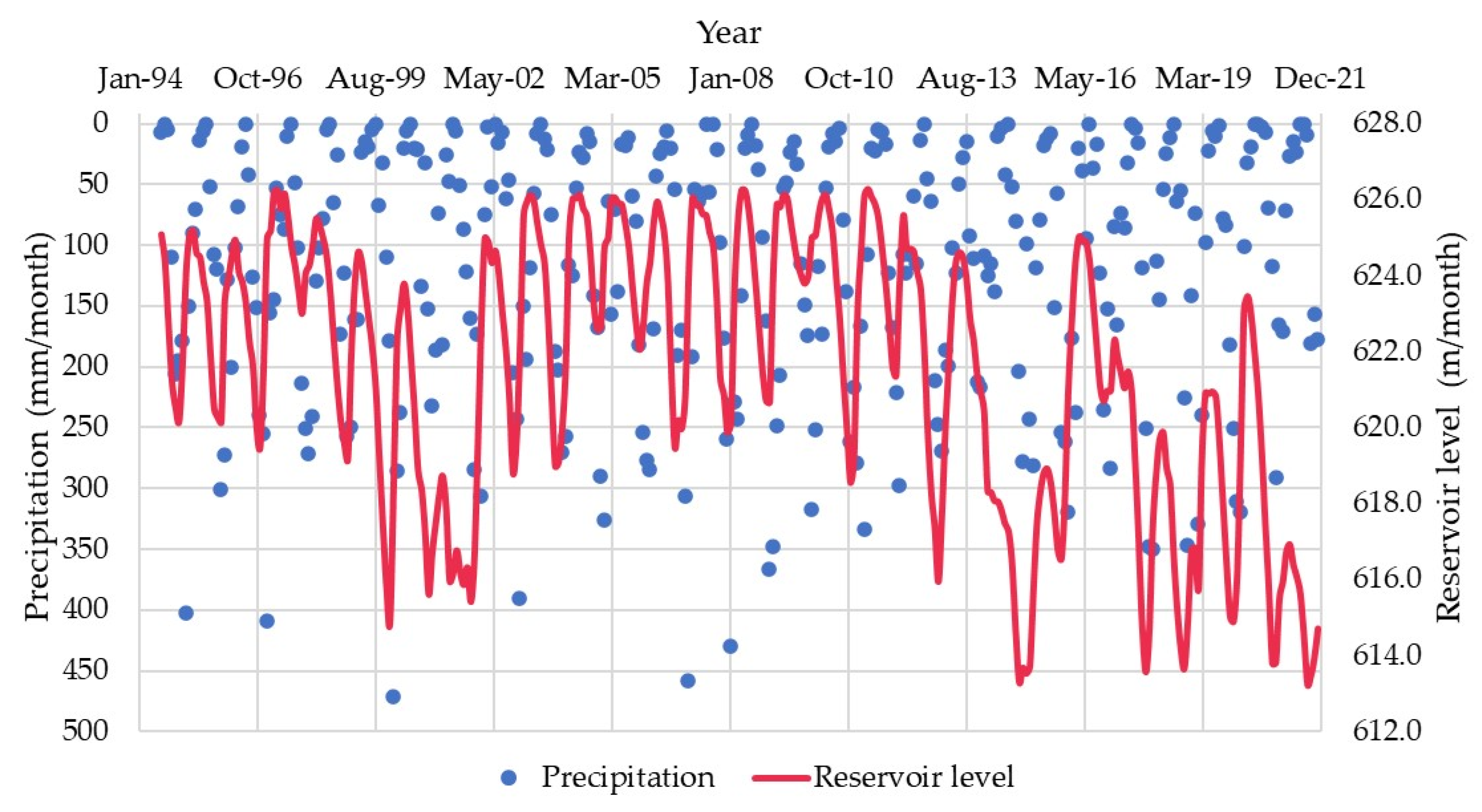 Year

Jan-94 Oct-96 Aug-99 May-02 Mar-05 Jan-08 Oct-10 Aug-13 May-16 Mar-19 Dec-21

Precipitation (mm/month)

0
50
100
150
200
250
300
350
400
450
500

Reservoir level (m/month)

628.0
626.0
624.0
622.0
620.0
618.0
616.0
614.0
612.0

Precipitation Reservoir level